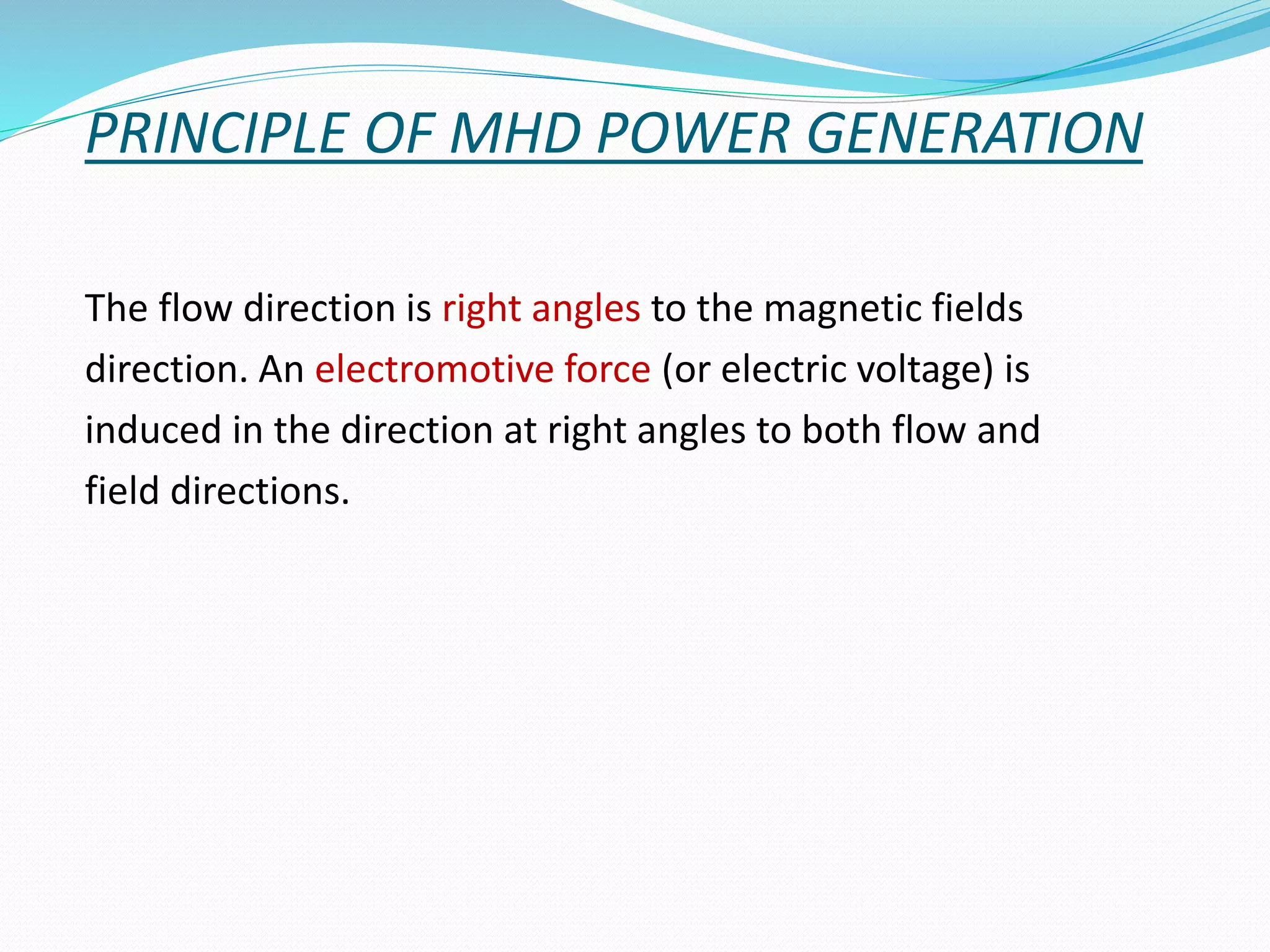 PRINCIPLE OF MHD POWER GENERATION

The flow direction is right angles to the magnetic fields direction. An electromotive force (or electric voltage) is induced in the direction at right angles to both flow and field directions.